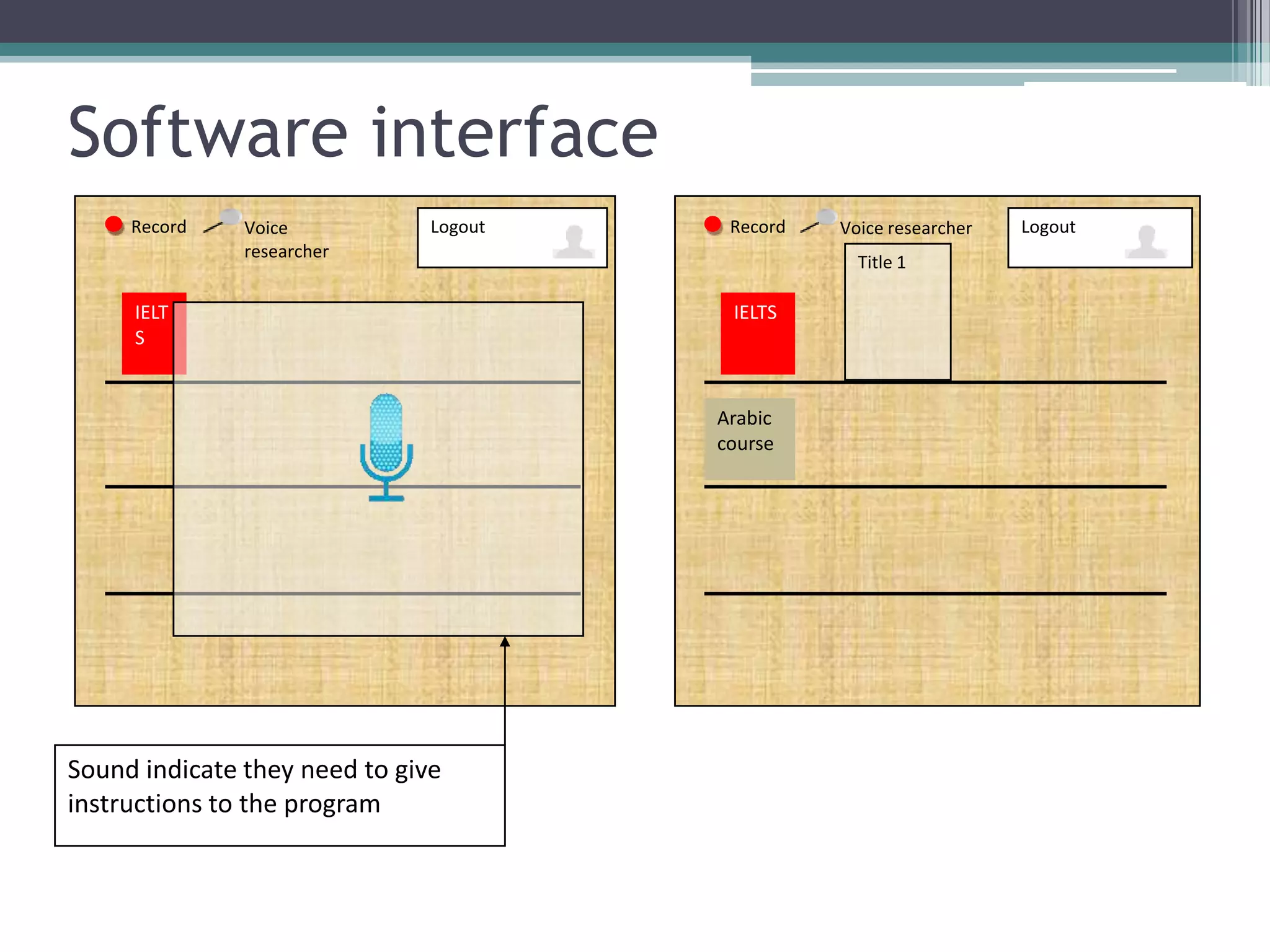 Software interface

Record

Voice researcher

Logout

IELTS

Sound indicate they need to give instructions to the program

Record

Voice researcher

Logout

Title 1

IELTS

Arabic course